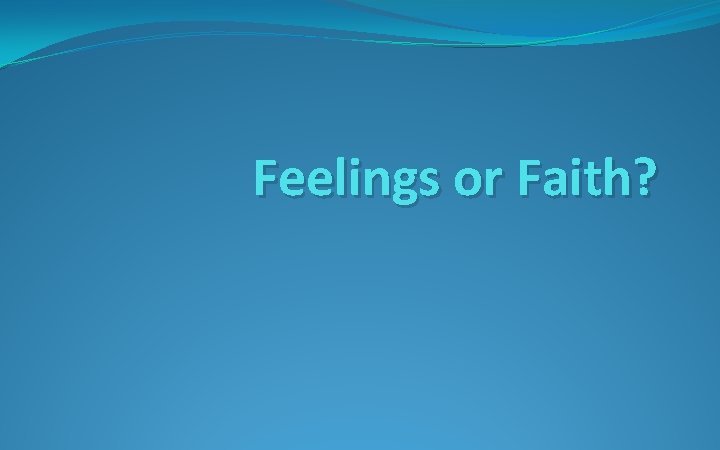 Feelings or Faith?